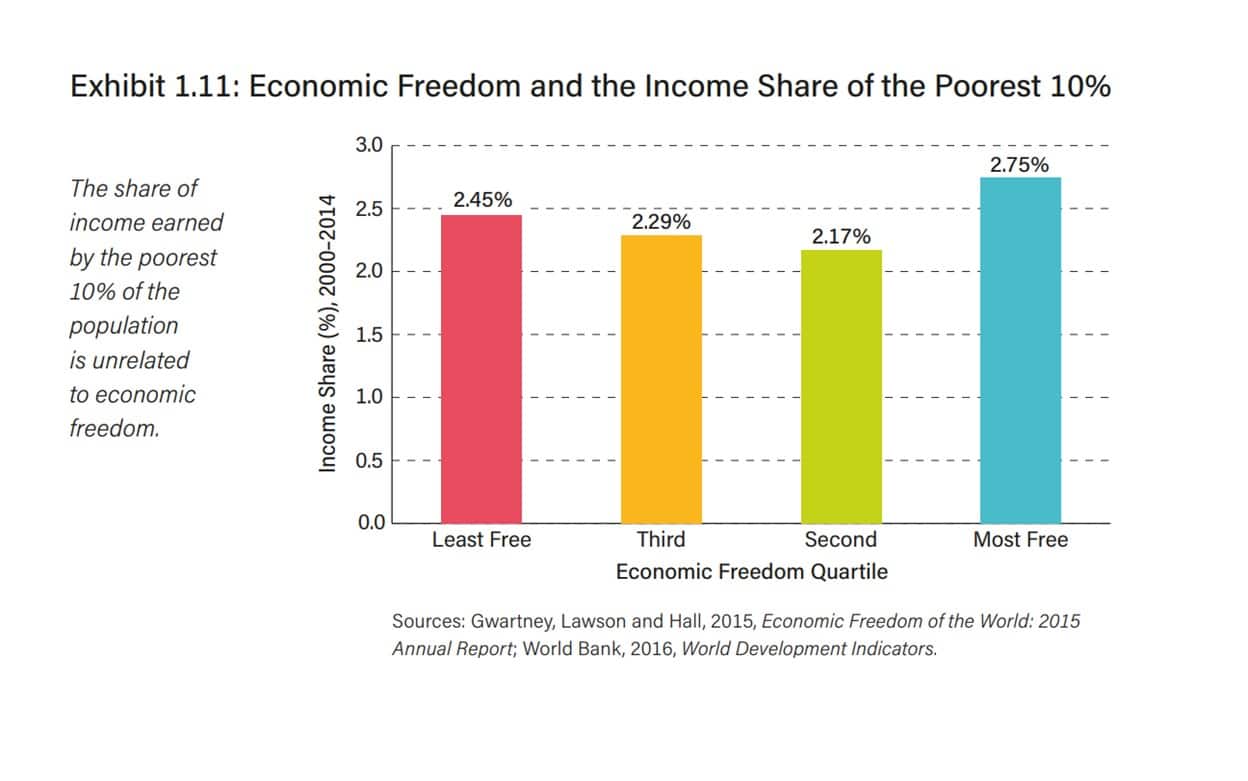 Exhibit 1.11: Economic Freedom and the Income Share of the Poorest 10%

The share of income earned by the poorest 10% of the population is unrelated to economic freedom.

Income Share (%), 2000–2014

3.0
2.5
2.0
1.5
1.0
0.5
0.0

2.45%
2.29%
2.17%
2.75%

Least Free
Third
Second
Most Free

Economic Freedom Quartile

Sources: Gwartney, Lawson and Hall, 2015, Economic Freedom of the World: 2015 Annual Report; World Bank, 2016, World Development Indicators.